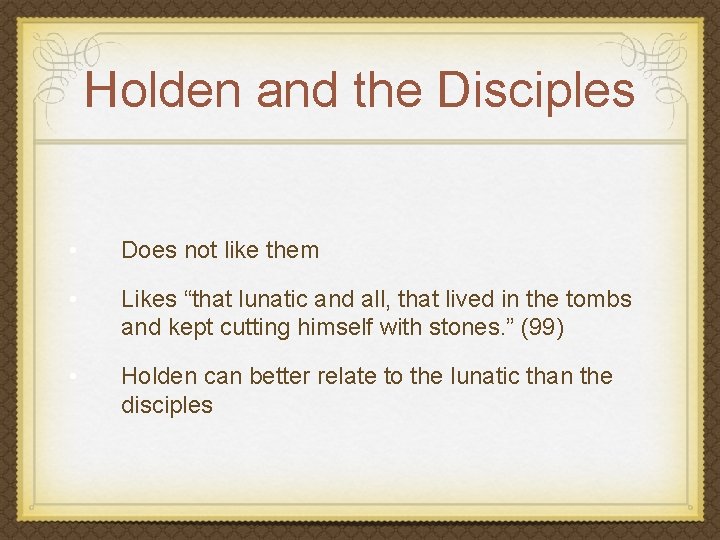 Holden and the Disciples

• Does not like them

• Likes “that lunatic and all, that lived in the tombs and kept cutting himself with stones.” (99)

• Holden can better relate to the lunatic than the disciples